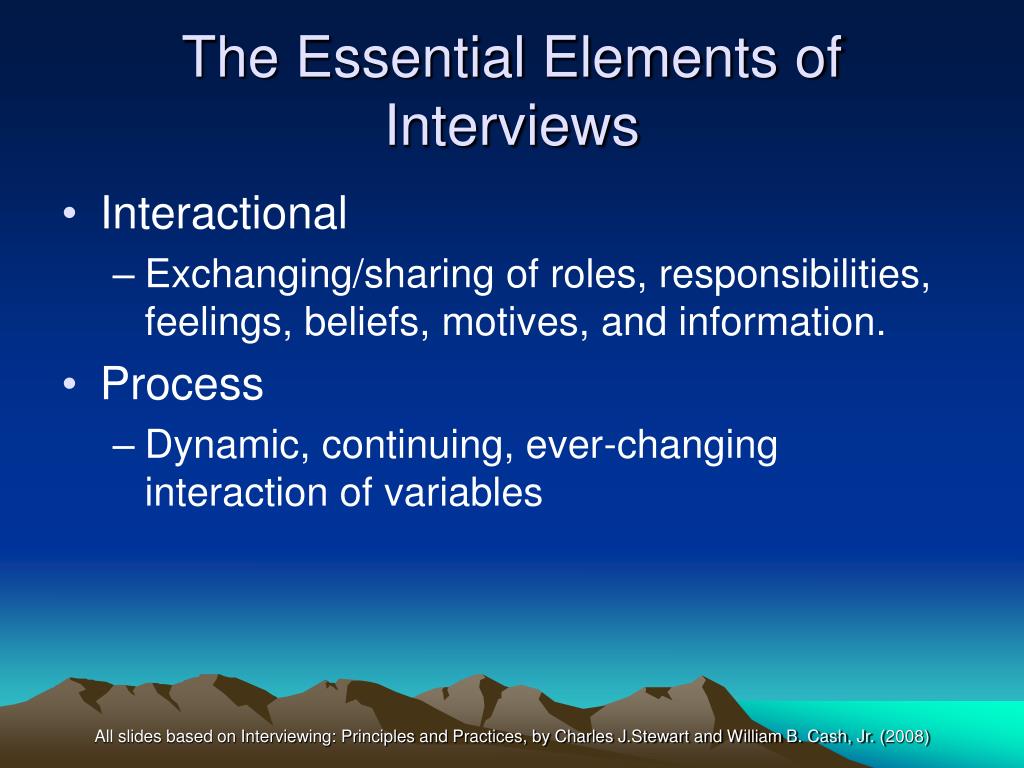 The Essential Elements of Interviews

• Interactional
– Exchanging/sharing of roles, responsibilities, feelings, beliefs, motives, and information.
• Process
– Dynamic, continuing, ever-changing interaction of variables

All slides based on Interviewing: Principles and Practices, by Charles J.Stewart and William B. Cash, Jr. (2008)